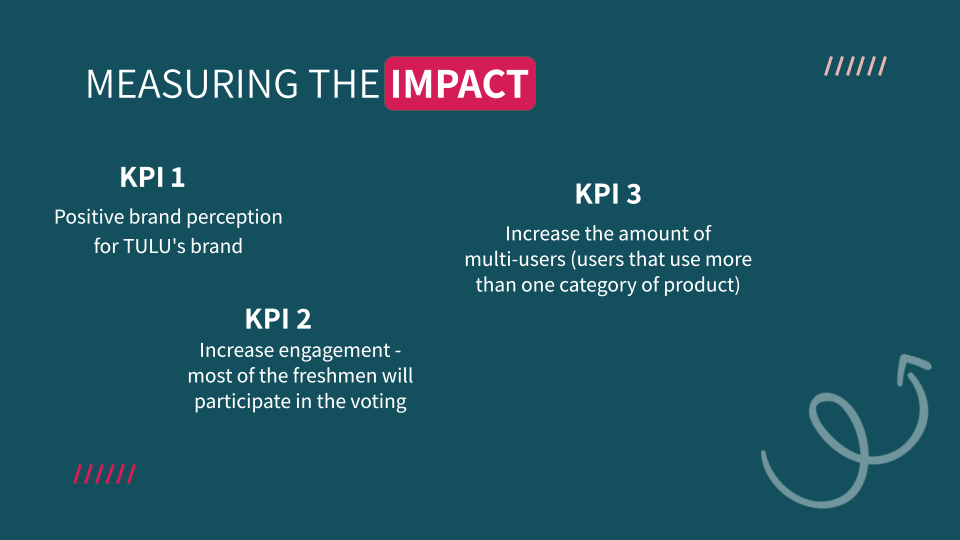 MEASURING THE IMPACT

KPI 1
Positive brand perception for TULU's brand

KPI 2
Increase engagement - most of the freshmen will participate in the voting

KPI 3
Increase the amount of multi-users (users that use more than one category of product)